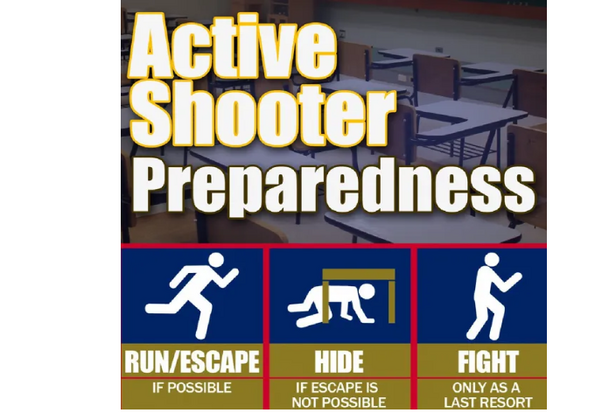 Active Shooter Preparedness

RUN/ESCAPE
IF POSSIBLE

HIDE
IF ESCAPE IS NOT POSSIBLE

FIGHT
ONLY AS A LAST RESORT